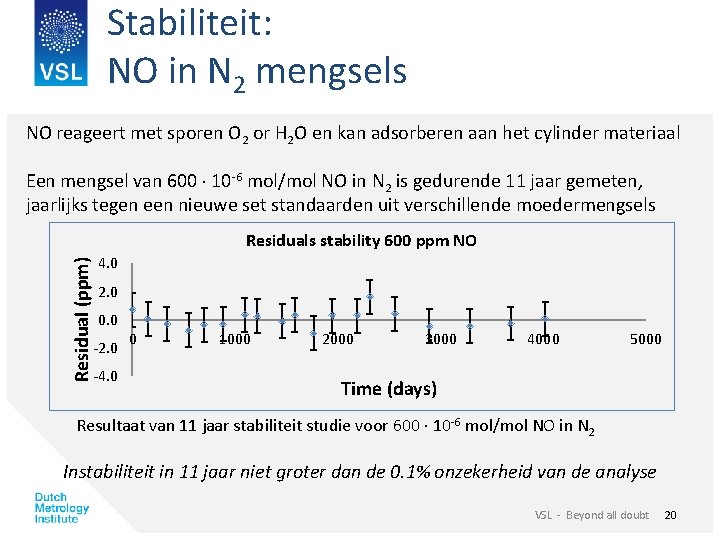 VSL

Stabiliteit:
NO in $N_2$ mengsels

NO reageert met sporen $O_2$ or $H_2O$ en kan adsorberen aan het cylinder materiaal

Een mengsel van $600 \cdot 10^{-6}$ mol/mol NO in $N_2$ is gedurende 11 jaar gemeten, jaarlijks tegen een nieuwe set standaarden uit verschillende moedermengsels

Residuals stability 600 ppm NO

Residual (ppm)
4.0
2.0
0.0
-2.0
-4.0
0
1000
2000
3000
4000
5000
Time (days)

Resultaat van 11 jaar stabiliteit studie voor $600 \cdot 10^{-6}$ mol/mol NO in $N_2$

Instabiliteit in 11 jaar niet groter dan de 0.1% onzekerheid van de analyse

Dutch Metrology Institute

VSL - Beyond all doubt 20